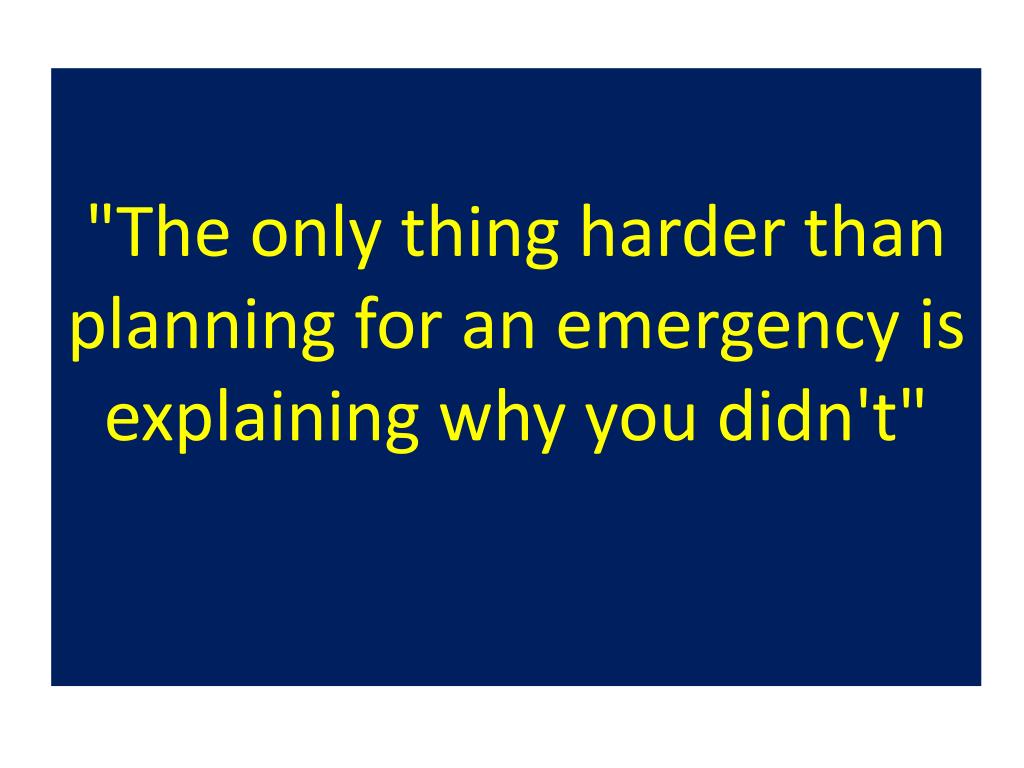 "The only thing harder than planning for an emergency is explaining why you didn't"